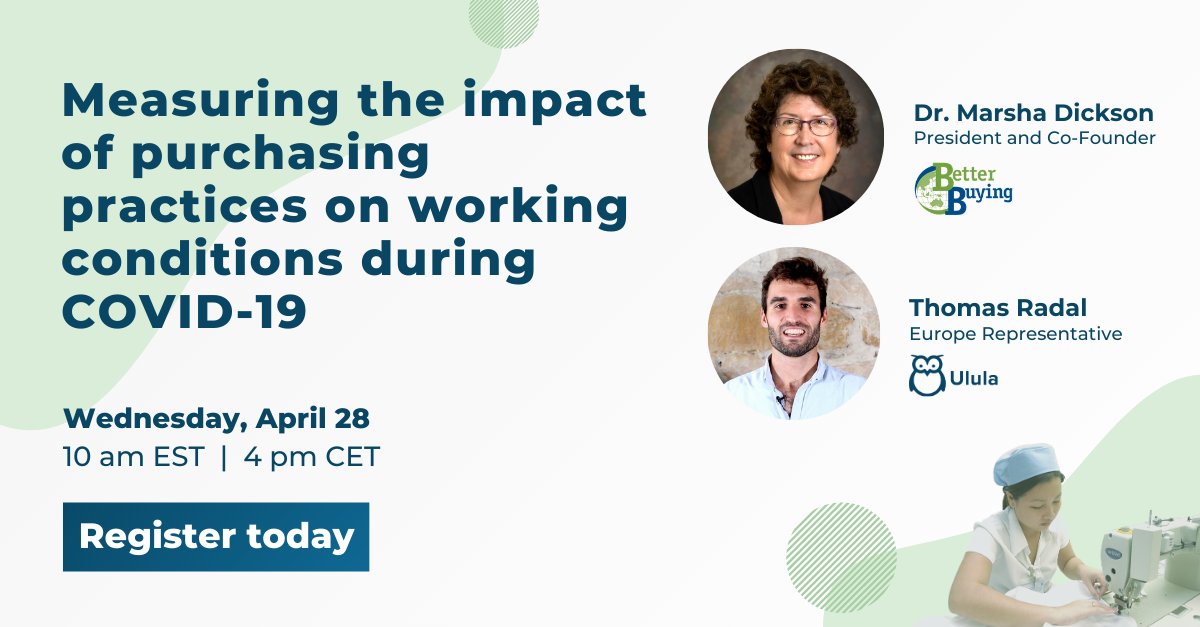 Measuring the impact of purchasing practices on working conditions during COVID-19

Wednesday, April 28
10 am EST | 4 pm CET

Register today

Dr. Marsha Dickson
President and Co-Founder

Better Buying

Thomas Radal
Europe Representative

Ulula